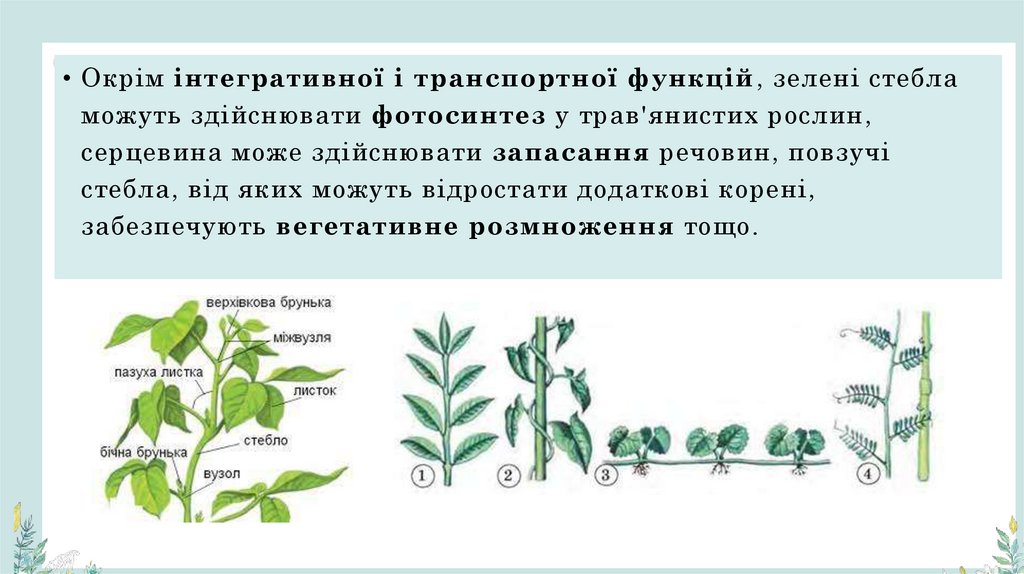 • Окрім інтегративної і транспортної функцій, зелені стебла можуть здійснювати фотосинтез у трав'янистих рослин, серцевина може здійснювати запасання речовин, повзучі стебла, від яких можуть відростати додаткові корені, забезпечують вегетативне розмноження тощо.

верхівкова брунька
міжвузля
пазуха листка
листок
стебло
бічна брунька
вузол

1
2
3
4